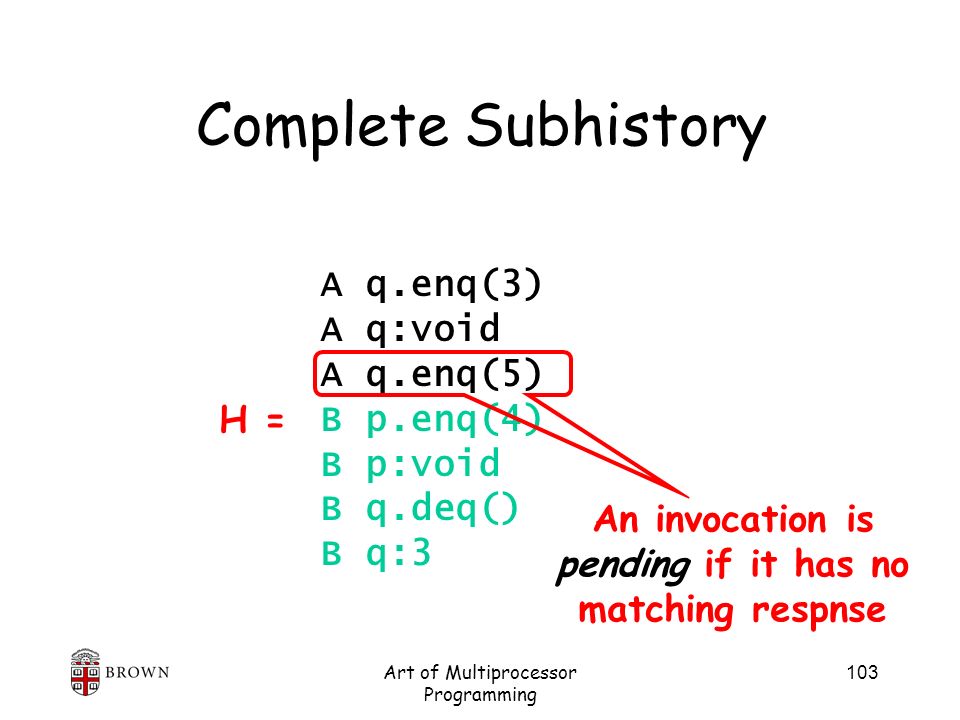 Complete Subhistory

H = A q.enq(3)
A q:void
A q.enq(5)
B p.enq(4)
B p:void
B q.deq()
B q:3

An invocation is pending if it has no matching respnse

BROWN

Art of Multiprocessor Programming

103